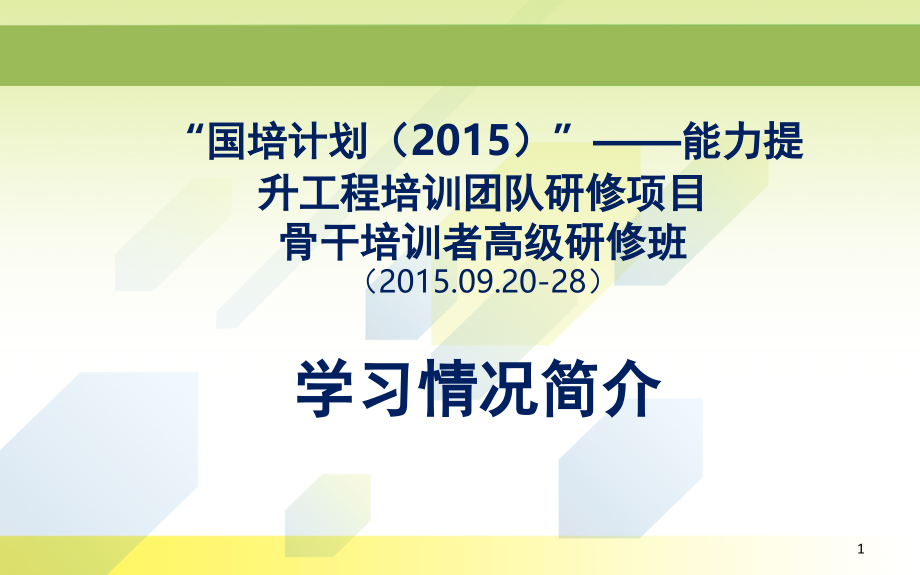 “国培计划（2015）”——能力提升工程培训团队研修项目
骨干培训者高级研修班
（2015.09.20-28）

学习情况简介

1